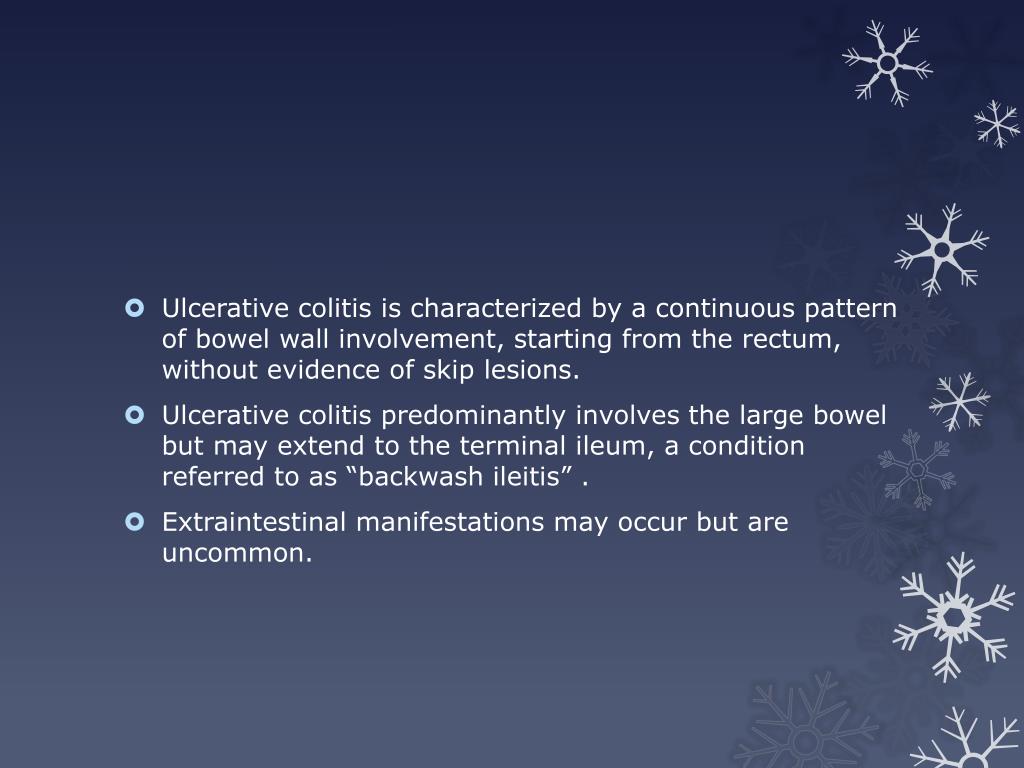 Ulcerative colitis is characterized by a continuous pattern of bowel wall involvement, starting from the rectum, without evidence of skip lesions.

Ulcerative colitis predominantly involves the large bowel but may extend to the terminal ileum, a condition referred to as “backwash ileitis” .

Extraintestinal manifestations may occur but are uncommon.